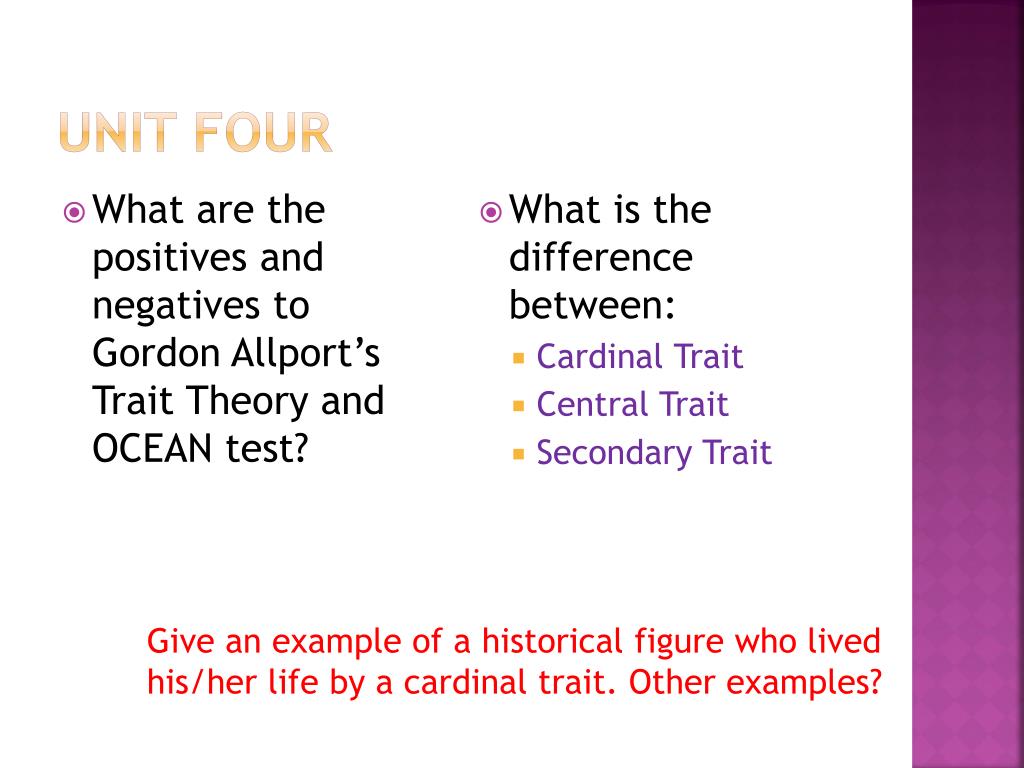 UNIT FOUR

What are the positives and negatives to Gordon Allport's Trait Theory and OCEAN test?

What is the difference between:

Cardinal Trait
Central Trait
Secondary Trait

Give an example of a historical figure who lived his/her life by a cardinal trait. Other examples?